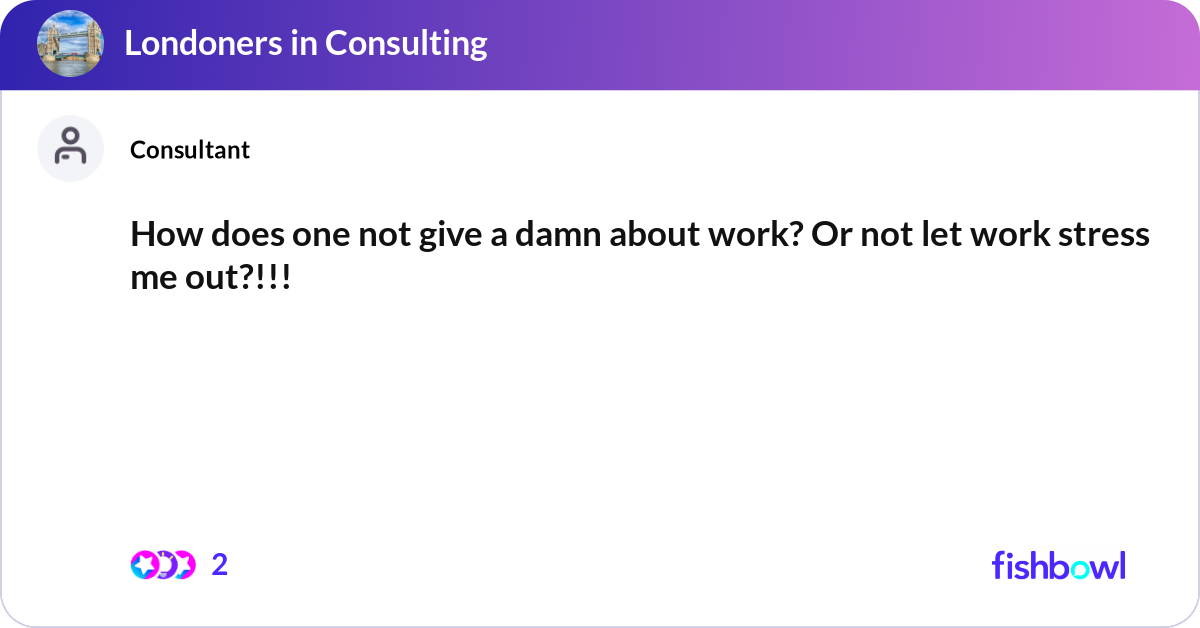 Londoners in Consulting

Consultant

How does one not give a damn about work? Or not let work stress me out?!!!

2

fishbowl